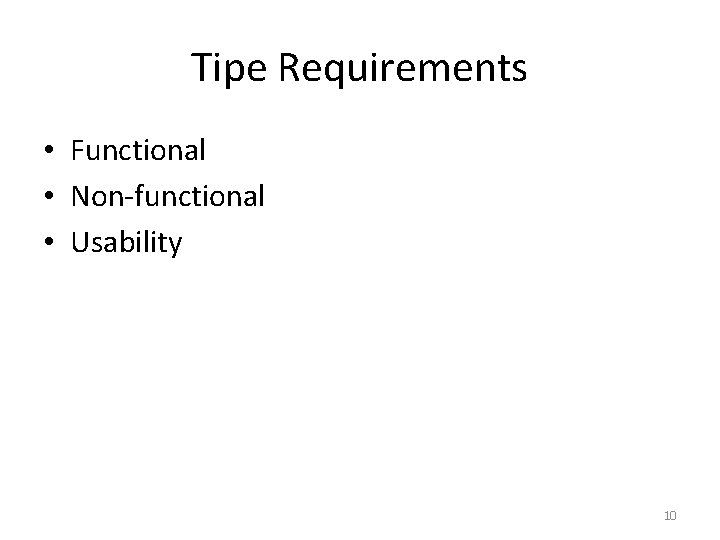 Tipe Requirements

• Functional
• Non-functional
• Usability

10